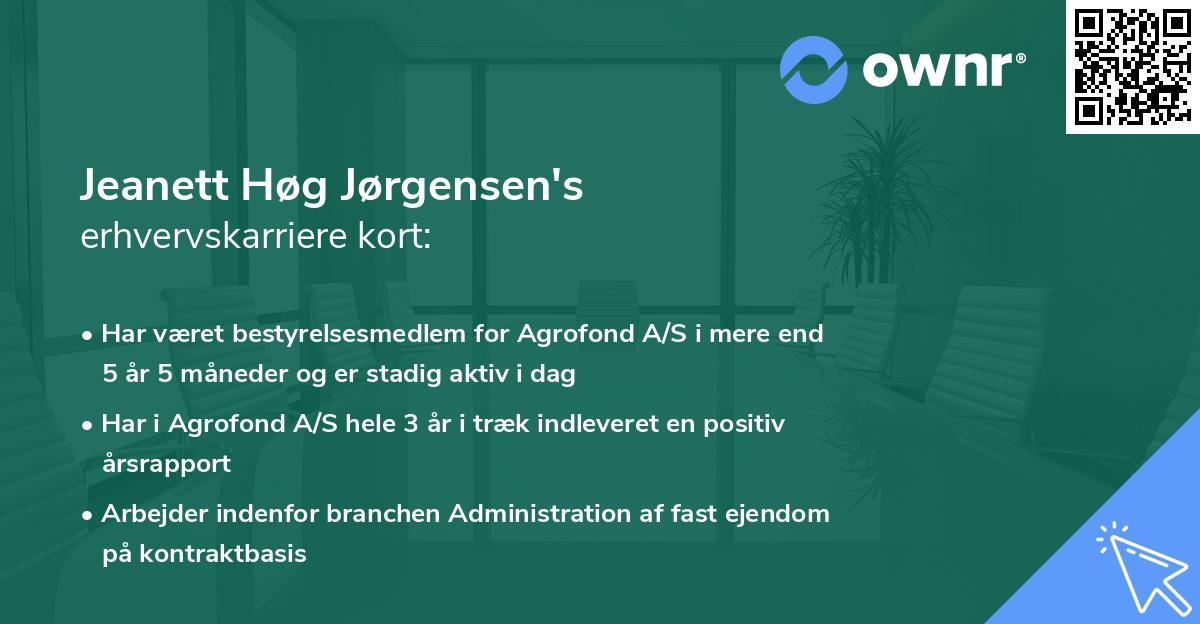 ownr®

Jeanett Høg Jørgensen's
erhvervskarriere kort:

• Har været bestyrelsesmedlem for Agrofond A/S i mere end 5 år 5 måneder og er stadig aktiv i dag

• Har i Agrofond A/S hele 3 år i træk indleveret en positiv årsrapport

• Arbejder indenfor branchen Administration af fast ejendom på kontraktbasis